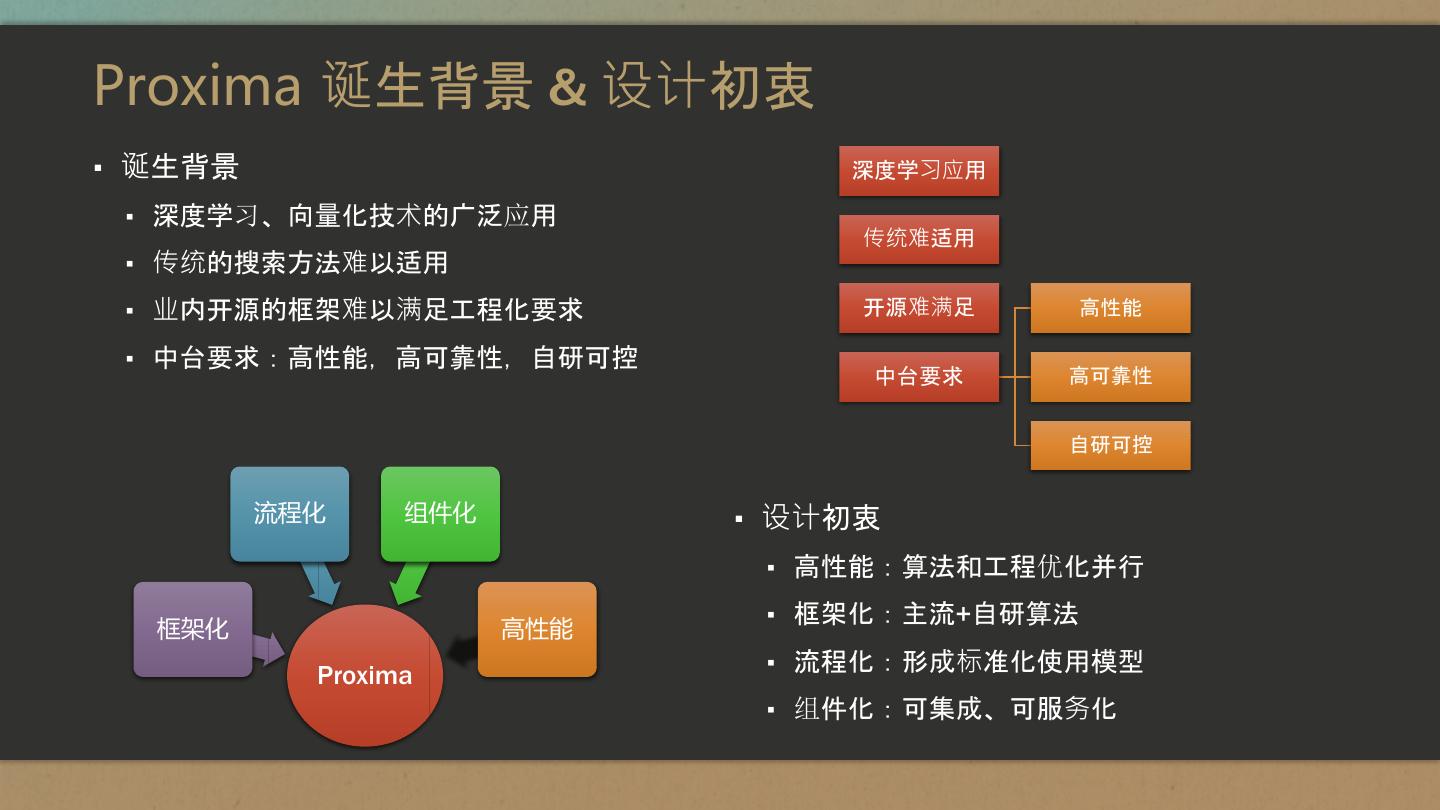 Proxima 诞生背景 & 设计初衷

▪ 诞生背景
▪ 深度学习、向量化技术的广泛应用
▪ 传统的搜索方法难以适用
▪ 业内开源的框架难以满足工程化要求
▪ 中台要求：高性能，高可靠性，自研可控

深度学习应用

传统难适用

开源难满足

中台要求

高性能

高可靠性

自研可控

流程化

组件化

框架化

高性能

Proxima

▪ 设计初衷
▪ 高性能：算法和工程优化并行
▪ 框架化：主流+自研算法
▪ 流程化：形成标准化使用模型
▪ 组件化：可集成、可服务化